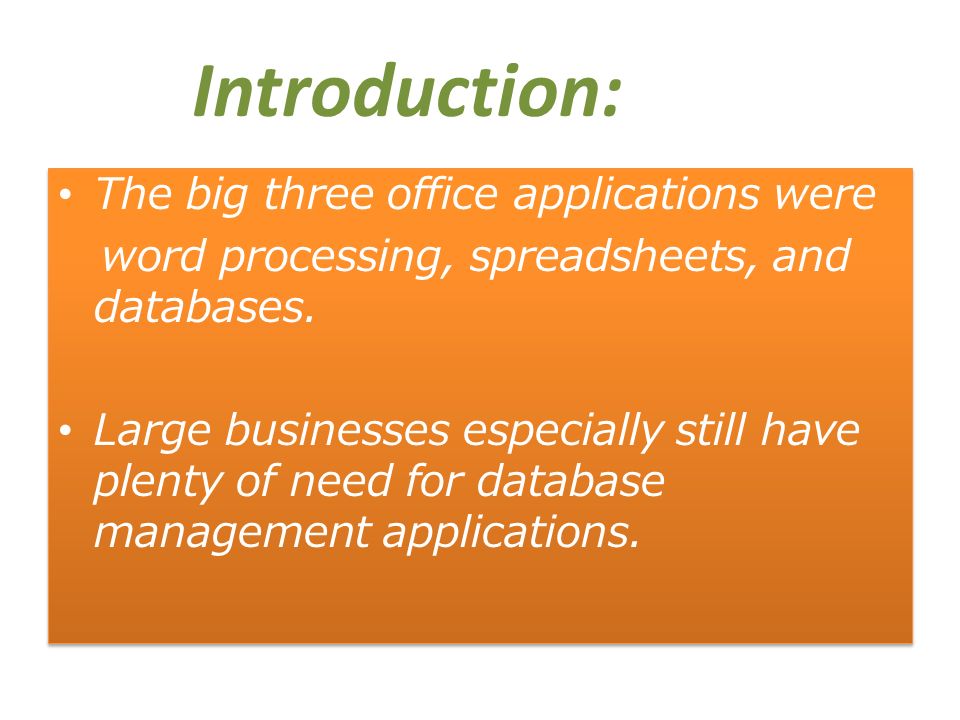 Introduction:

• The big three office applications were word processing, spreadsheets, and databases.

• Large businesses especially still have plenty of need for database management applications.